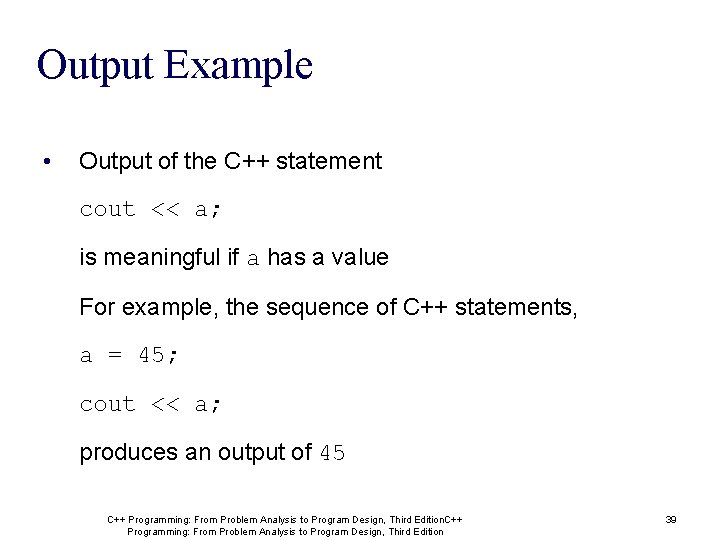 Output Example

• Output of the C++ statement

cout << a;

is meaningful if a has a value

For example, the sequence of C++ statements,

a = 45;

cout << a;

produces an output of 45

C++ Programming: From Problem Analysis to Program Design, Third EditionC++ Programming: From Problem Analysis to Program Design, Third Edition

39